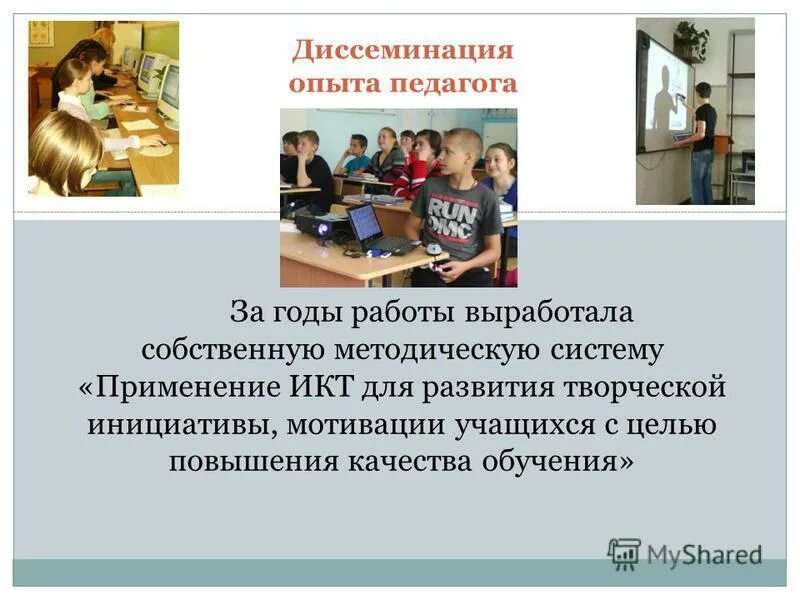 Диссеминация опыта педагога

RUN DMC

За годы работы выработала собственную методическую систему «Применение ИКТ для развития творческой инициативы, мотивации учащихся с целью повышения качества обучения»

MyShared